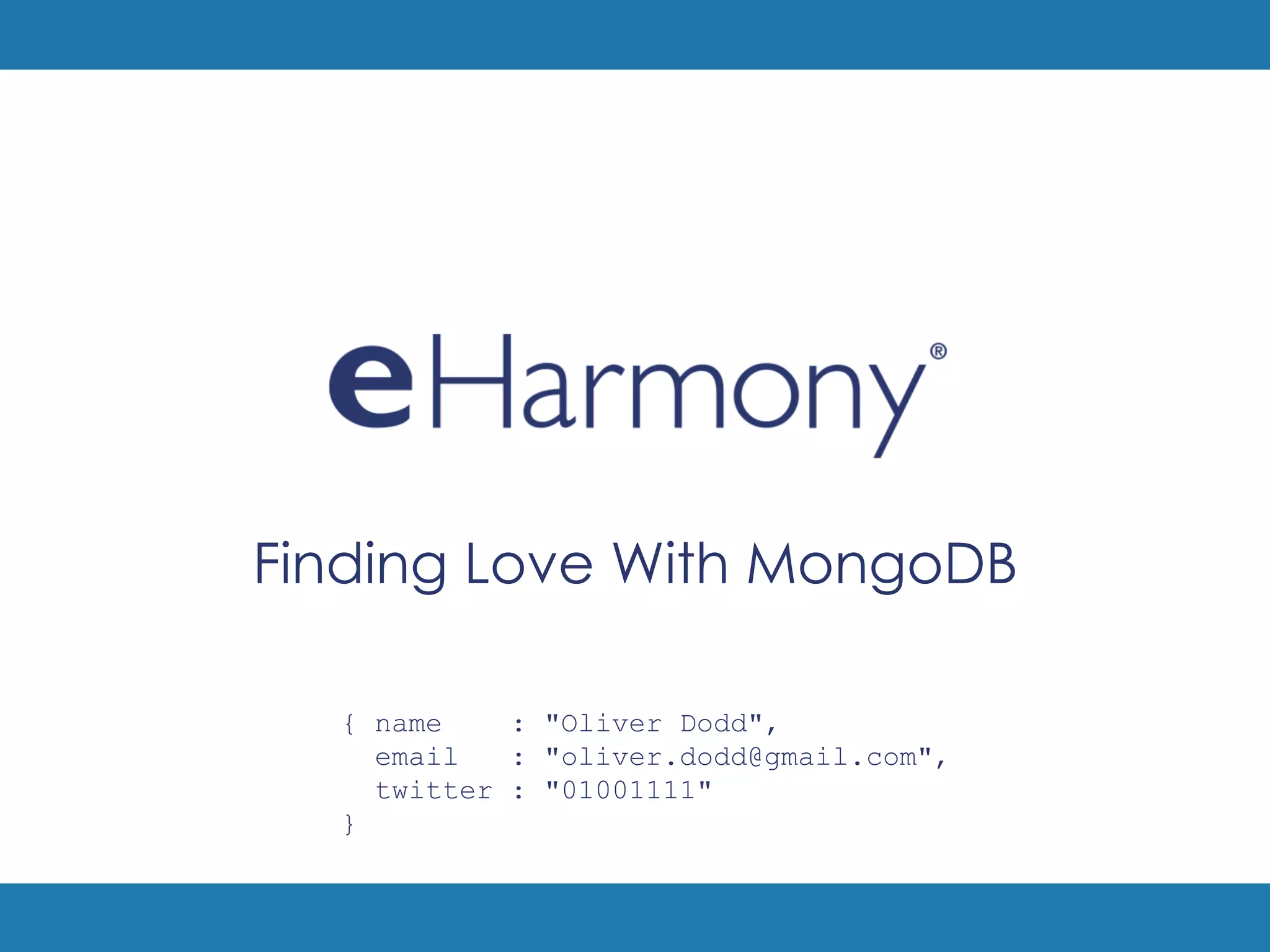 eHarmony®

Finding Love With MongoDB

{ name    : "Oliver Dodd",
  email   : "oliver.dodd@gmail.com",
  twitter : "01001111"
}